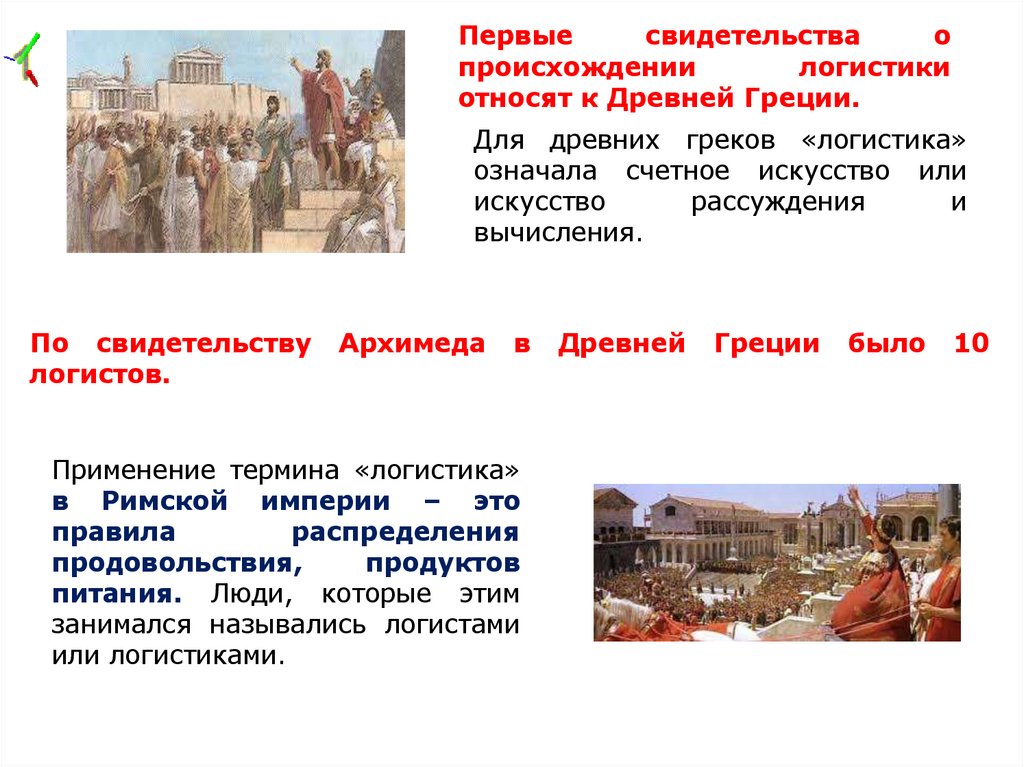 Первые свидетельства о происхождении логистики относят к Древней Греции.

Для древних греков «логистика» означала счетное искусство или искусство рассуждения и вычисления.

По свидетельству Архимеда в Древней Греции было 10 логистов.

Применение термина «логистика» в Римской империи – это правила распределения продовольствия, продуктов питания. Люди, которые этим занимался назывались логистами или логистиками.